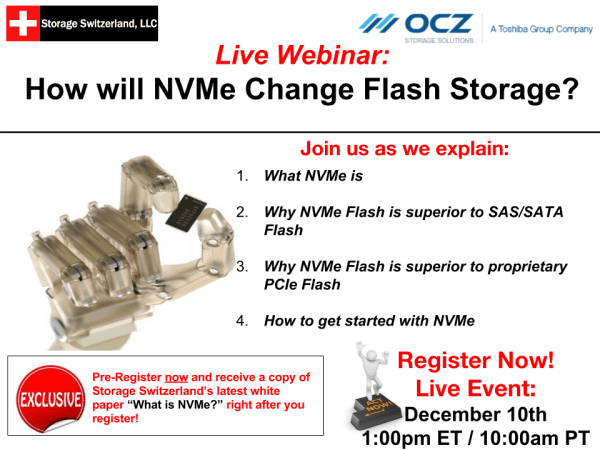 Storage Switzerland, LLC

OCZ
STORAGE SOLUTIONS
A Toshiba Group Company

Live Webinar:
How will NVMe Change Flash Storage?

Join us as we explain:

1. What NVMe is

2. Why NVMe Flash is superior to SAS/SATA Flash

3. Why NVMe Flash is superior to proprietary PCIe Flash

4. How to get started with NVMe

EXCLUSIVE

Pre-Register now and receive a copy of Storage Switzerland's latest white paper "What is NVMe?" right after you register!

ACT NOW!

Register Now!
Live Event:
December 10th
1:00pm ET / 10:00am PT